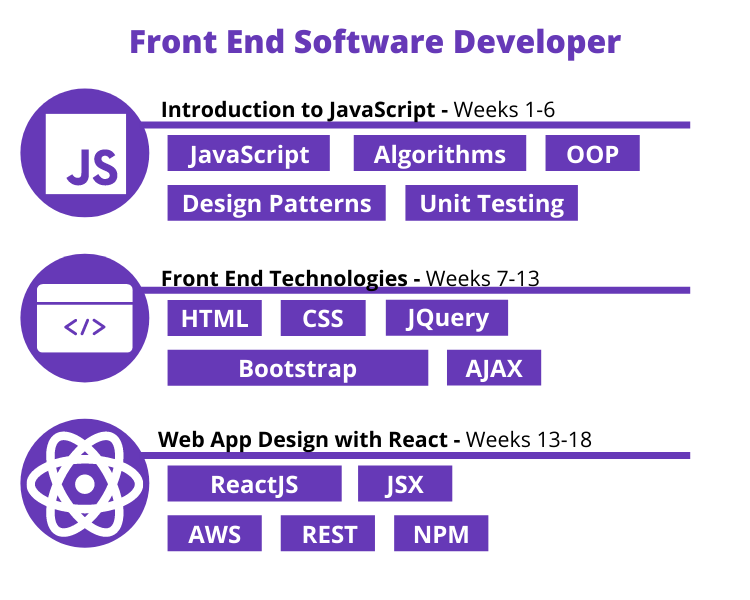 Front End Software Developer

JS

Introduction to JavaScript - Weeks 1-6

JavaScript Algorithms OOP

Design Patterns Unit Testing

</>

Front End Technologies - Weeks 7-13

HTML CSS JQuery

Bootstrap AJAX

Web App Design with React - Weeks 13-18

ReactJS JSX

AWS REST NPM